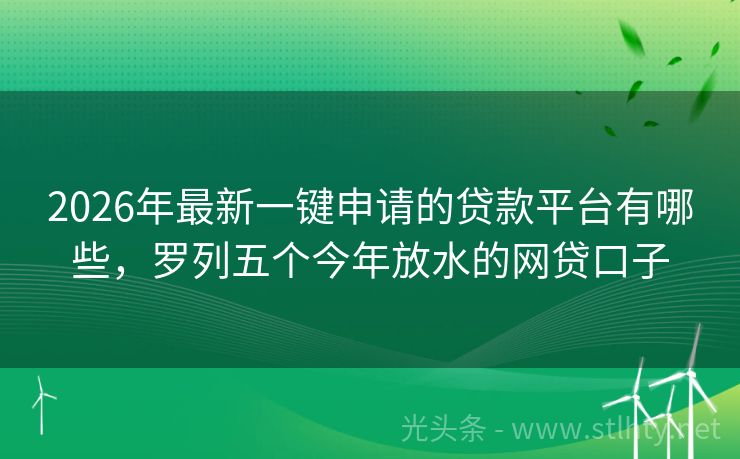 2026年最新一键申请的贷款平台有哪些，罗列五个今年放水的网贷口子

光头条 - www.stlhty.net